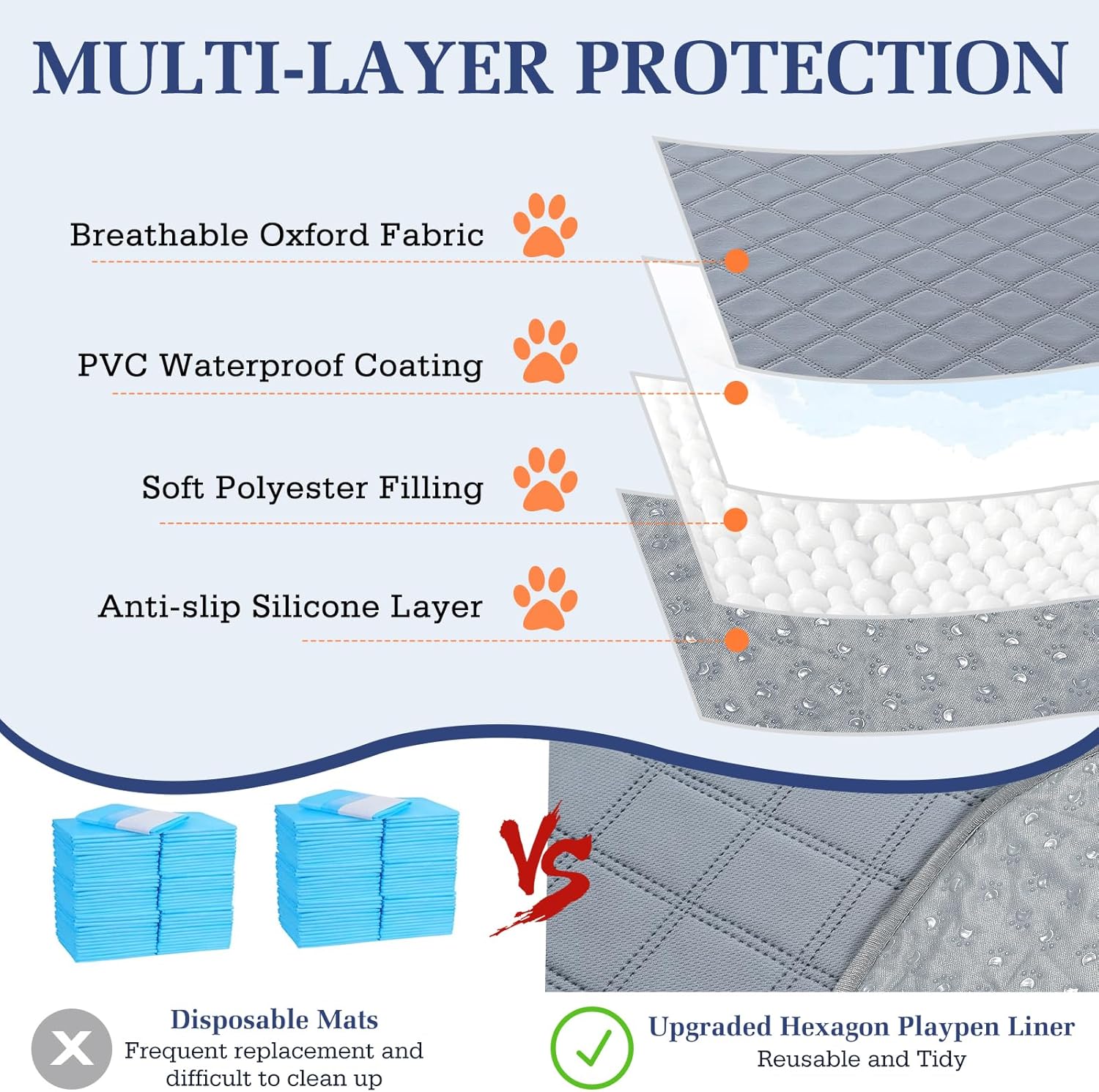 MULTI-LAYER PROTECTION

Breathable Oxford Fabric

PVC Waterproof Coating

Soft Polyester Filling

Anti-slip Silicone Layer

VS

Disposable Mats
Frequent replacement and difficult to clean up

Upgraded Hexagon Playpen Liner
Reusable and Tidy